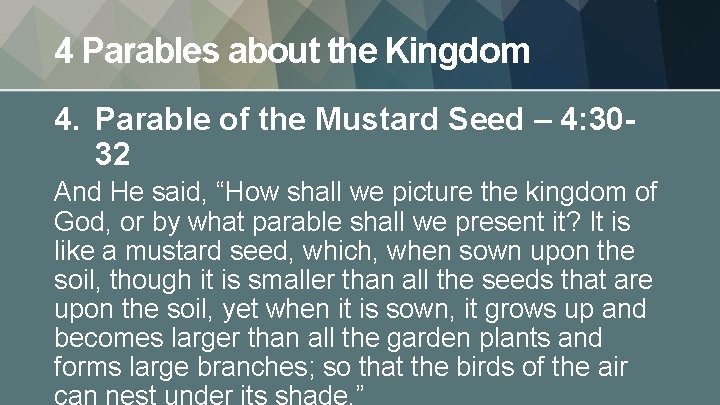 4 Parables about the Kingdom

4. Parable of the Mustard Seed – 4:30-32

And He said, “How shall we picture the kingdom of God, or by what parable shall we present it? It is like a mustard seed, which, when sown upon the soil, though it is smaller than all the seeds that are upon the soil, yet when it is sown, it grows up and becomes larger than all the garden plants and forms large branches; so that the birds of the air can nest under its shade.”